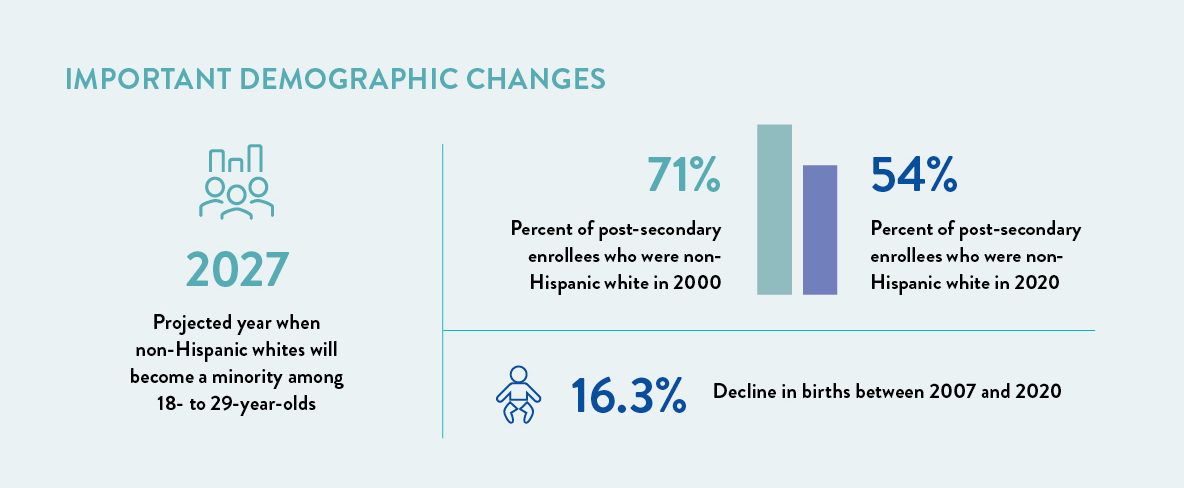 IMPORTANT DEMOGRAPHIC CHANGES

2027

Projected year when non-Hispanic whites will become a minority among 18- to 29-year-olds

71%

Percent of post-secondary enrollees who were non-Hispanic white in 2000

54%

Percent of post-secondary enrollees who were non-Hispanic white in 2020

16.3%

Decline in births between 2007 and 2020